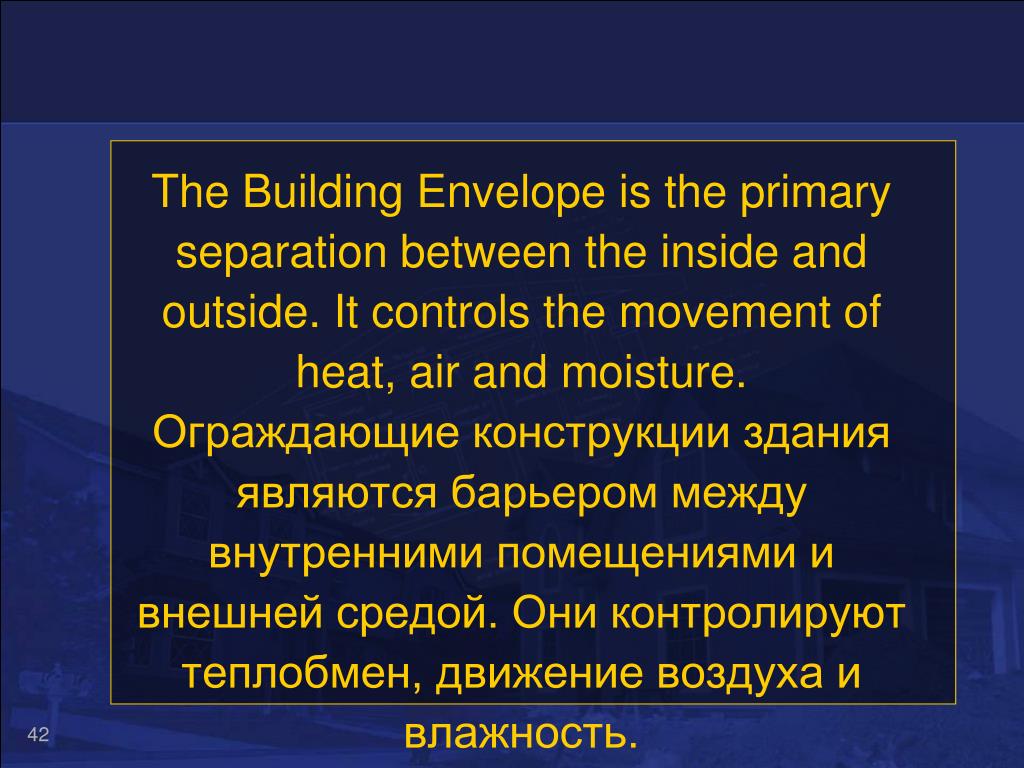 The Building Envelope is the primary separation between the inside and outside. It controls the movement of heat, air and moisture.
Ограждающие конструкции здания являются барьером между внутренними помещениями и внешней средой. Они контролируют теплобмен, движение воздуха и влажность.

42